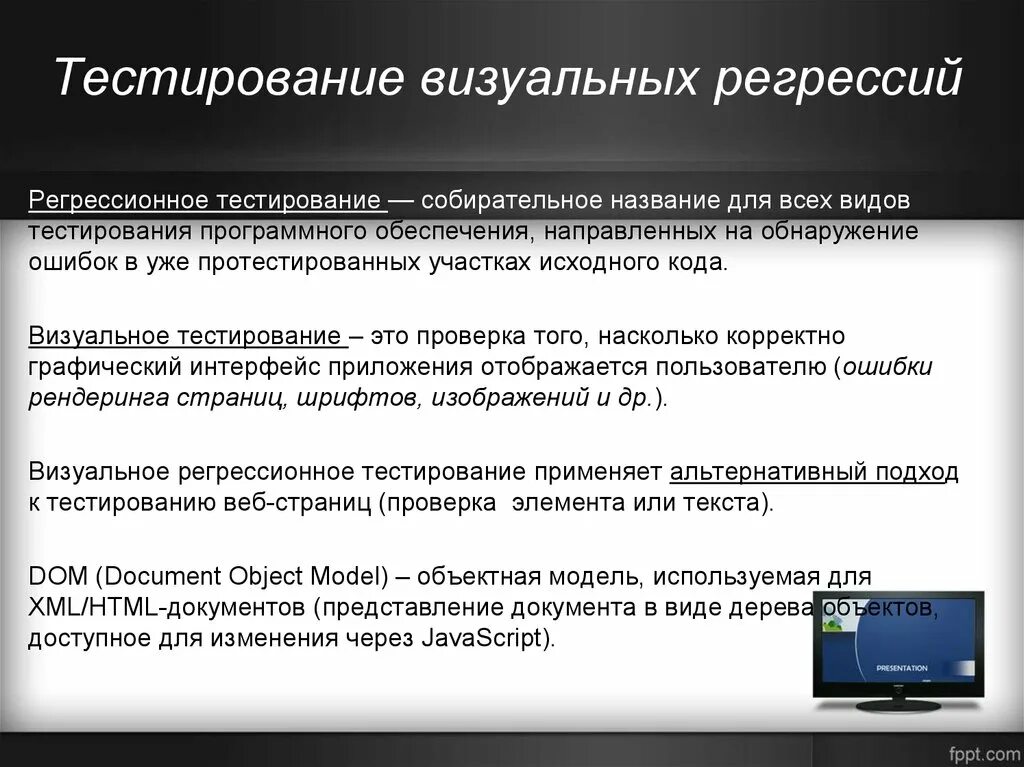 Тестирование визуальных регрессий

Регрессионное тестирование — собирательное название для всех видов тестирования программного обеспечения, направленных на обнаружение ошибок в уже протестированных участках исходного кода.

Визуальное тестирование – это проверка того, насколько корректно графический интерфейс приложения отображается пользователю (ошибки рендеринга страниц, шрифтов, изображений и др.).

Визуальное регрессионное тестирование применяет альтернативный подход к тестированию веб-страниц (проверка элемента или текста).

DOM (Document Object Model) – объектная модель, используемая для XML/HTML-документов (представление документа в виде дерева объектов, доступное для изменения через JavaScript).

PRESENTATION

fppt.com